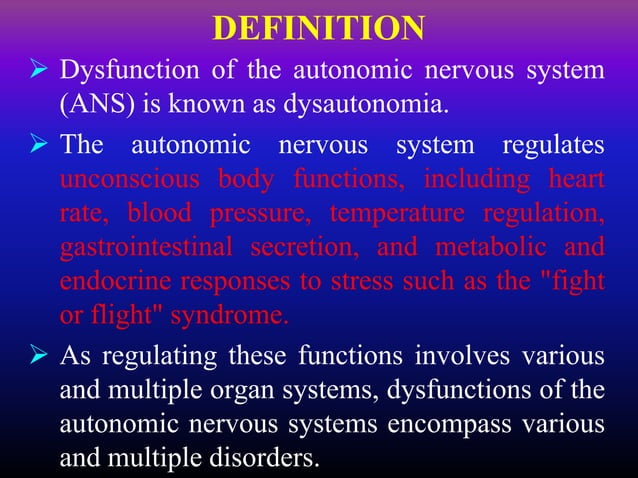 DEFINITION

➢ Dysfunction of the autonomic nervous system (ANS) is known as dysautonomia.

➢ The autonomic nervous system regulates unconscious body functions, including heart rate, blood pressure, temperature regulation, gastrointestinal secretion, and metabolic and endocrine responses to stress such as the "fight or flight" syndrome.

➢ As regulating these functions involves various and multiple organ systems, dysfunctions of the autonomic nervous systems encompass various and multiple disorders.